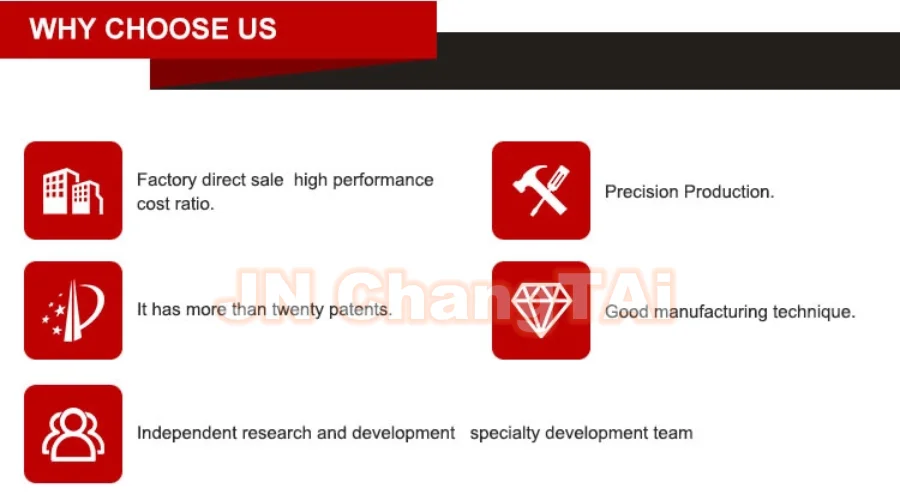 WHY CHOOSE US

Factory direct sale high performance cost ratio.

It has more than twenty patents.

Independent research and development specialty development team

Precision Production.

Good manufacturing technique.

JN ChangTAi